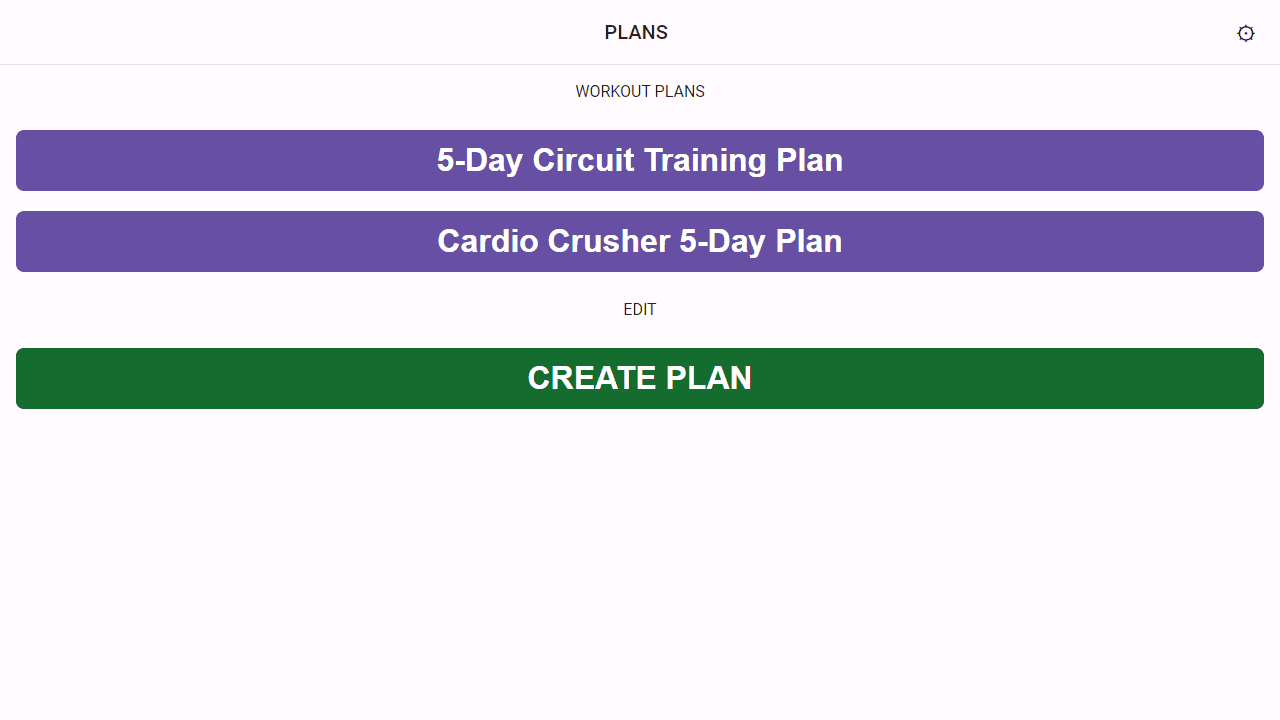 PLANS

WORKOUT PLANS

5-Day Circuit Training Plan

Cardio Crusher 5-Day Plan

EDIT

CREATE PLAN